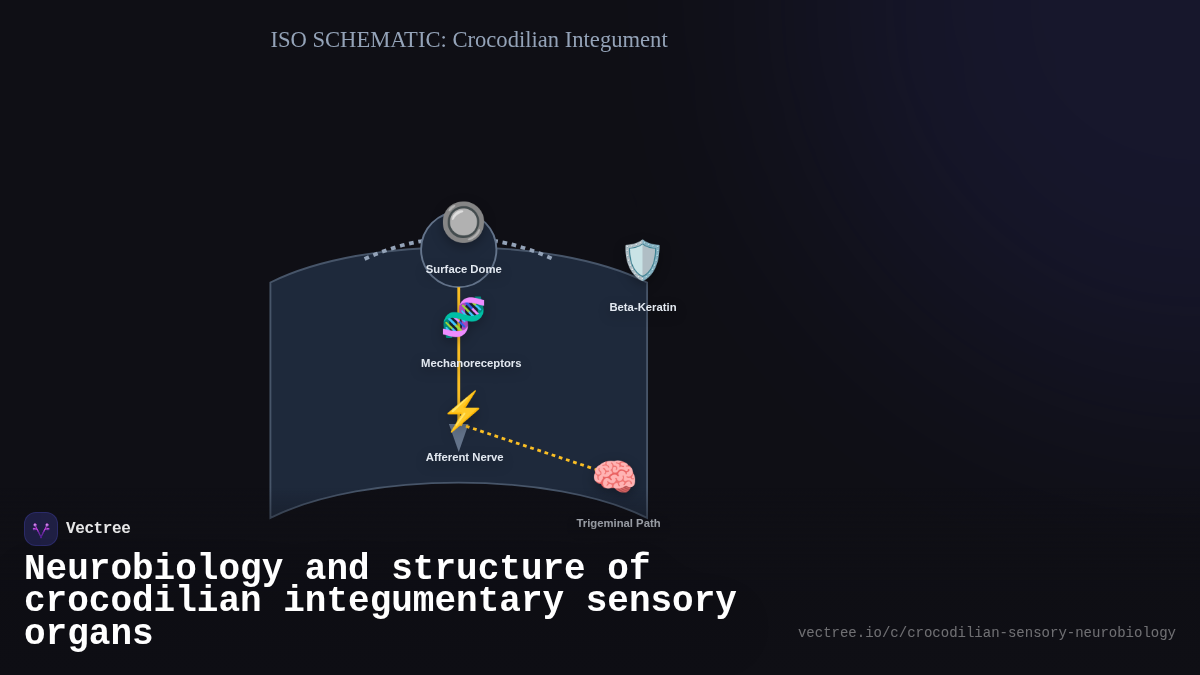 ISO SCHEMATIC: Crocodilian Integument

Surface Dome

Beta-Keratin

Mechanoreceptors

Afferent Nerve

Trigeminal Path

Vectree

Neurobiology and structure of crocodilian integumentary sensory organs

vectree.io/c/crocodilian-sensory-neurobiology